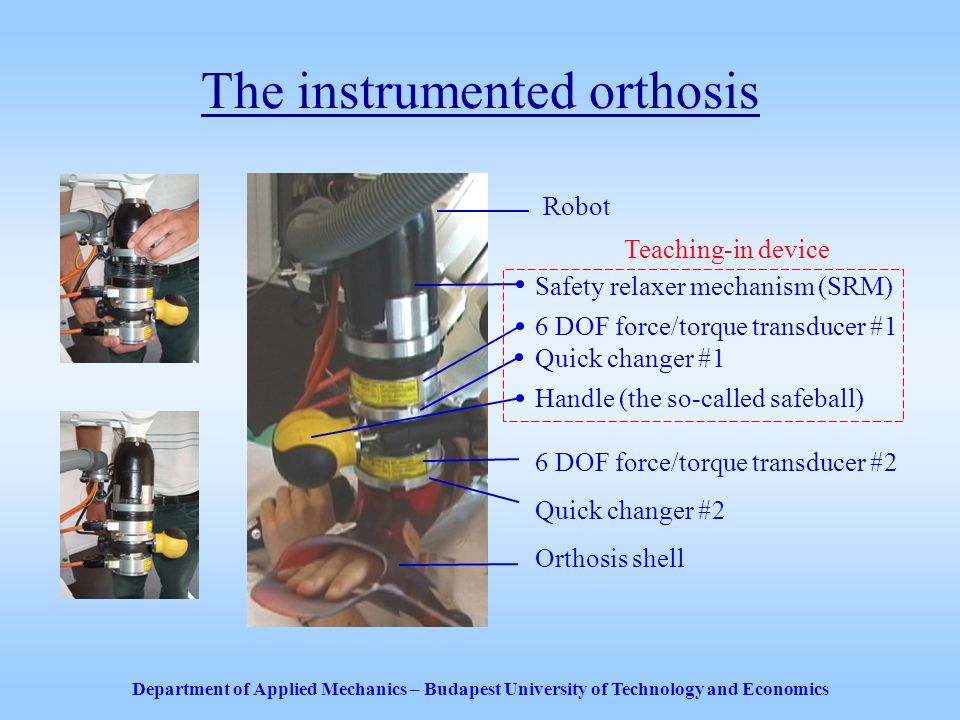 The instrumented orthosis

Robot

Teaching-in device

Safety relaxer mechanism (SRM)

6 DOF force/torque transducer #1

Quick changer #1

Handle (the so-called safeball)

6 DOF force/torque transducer #2

Quick changer #2

Orthosis shell

Department of Applied Mechanics – Budapest University of Technology and Economics